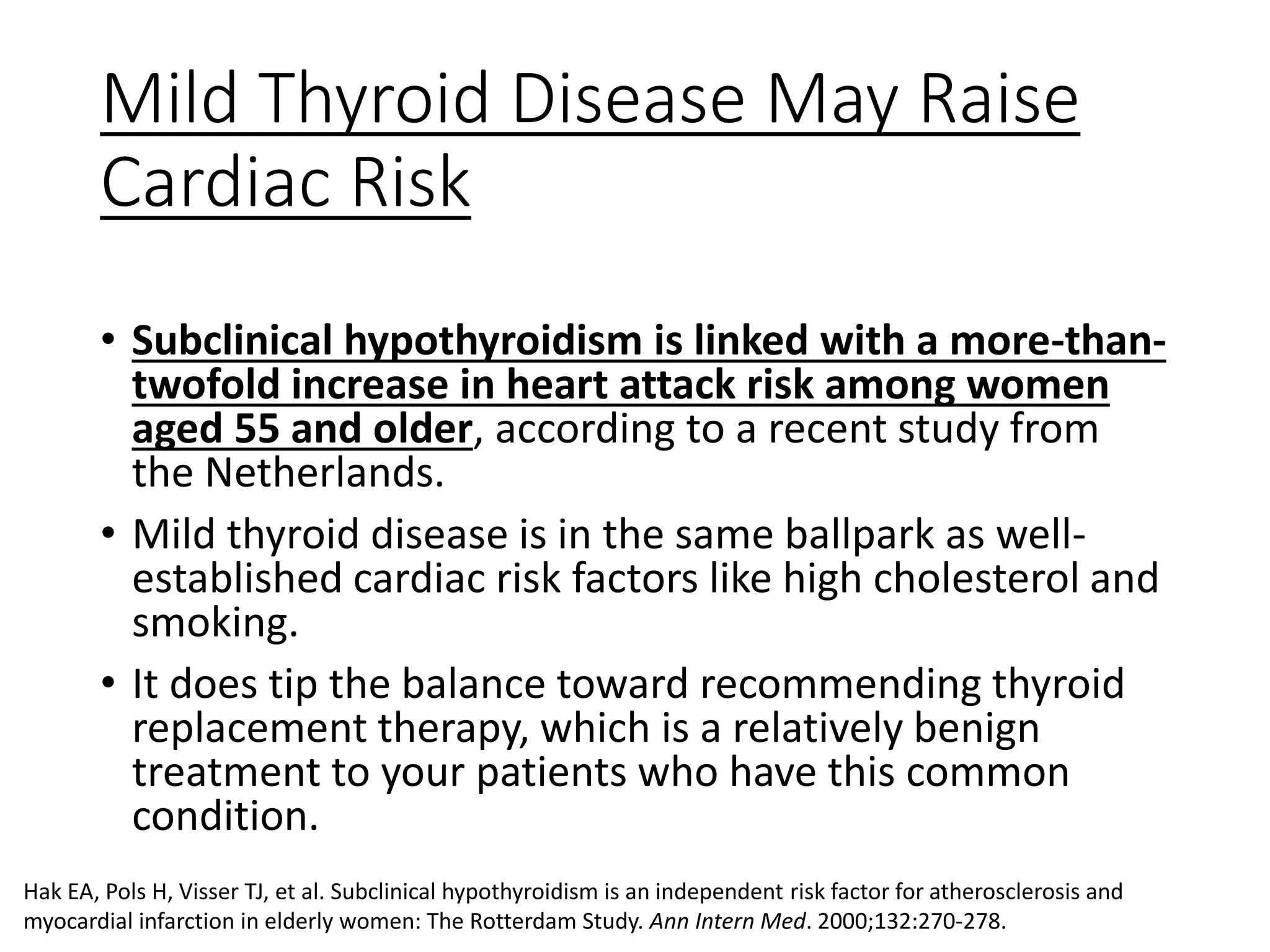 Mild Thyroid Disease May Raise Cardiac Risk

• Subclinical hypothyroidism is linked with a more-than-twofold increase in heart attack risk among women aged 55 and older, according to a recent study from the Netherlands.

• Mild thyroid disease is in the same ballpark as well-established cardiac risk factors like high cholesterol and smoking.

• It does tip the balance toward recommending thyroid replacement therapy, which is a relatively benign treatment to your patients who have this common condition.

Hak EA, Pols H, Visser TJ, et al. Subclinical hypothyroidism is an independent risk factor for atherosclerosis and myocardial infarction in elderly women: The Rotterdam Study. Ann Intern Med. 2000;132:270-278.